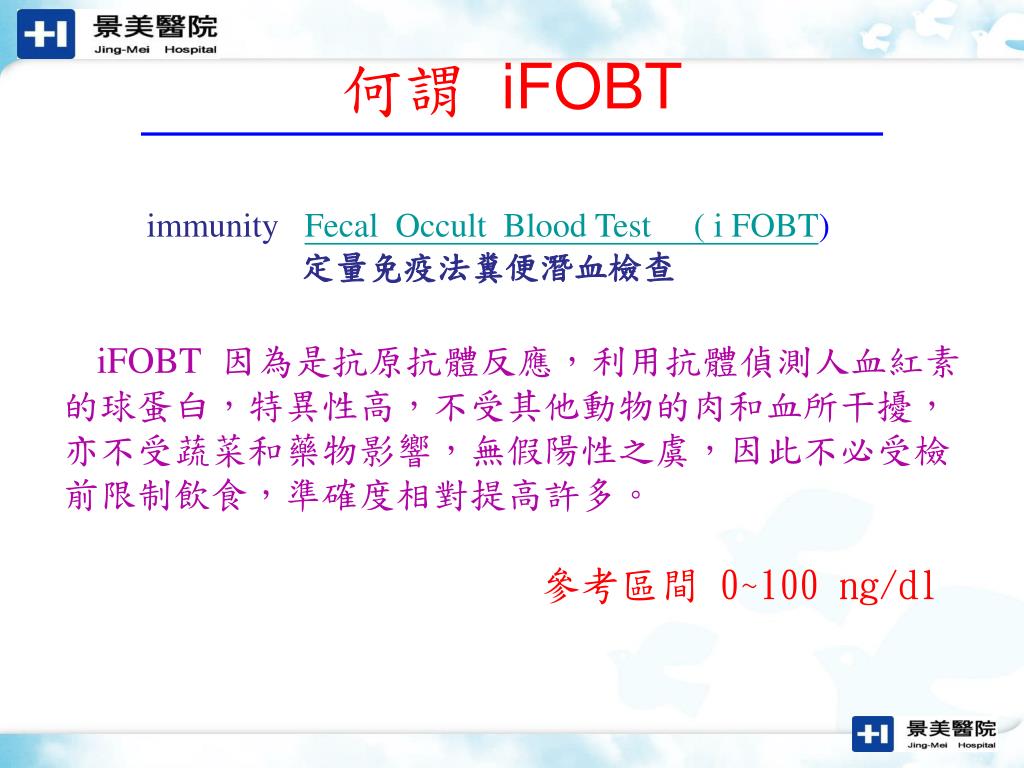 景美醫院
Jing-Mei Hospital

何謂 iFOBT

immunity Fecal Occult Blood Test ( i FOBT)
定量免疫法糞便潛血檢查

iFOBT 因為是抗原抗體反應，利用抗體偵測人血紅素的球蛋白，特異性高，不受其他動物的肉和血所干擾，亦不受蔬菜和藥物影響，無假陽性之虞，因此不必受檢前限制飲食，準確度相對提高許多。

參考區間 0~100 ng/dl

景美醫院
Jing-Mei Hospital